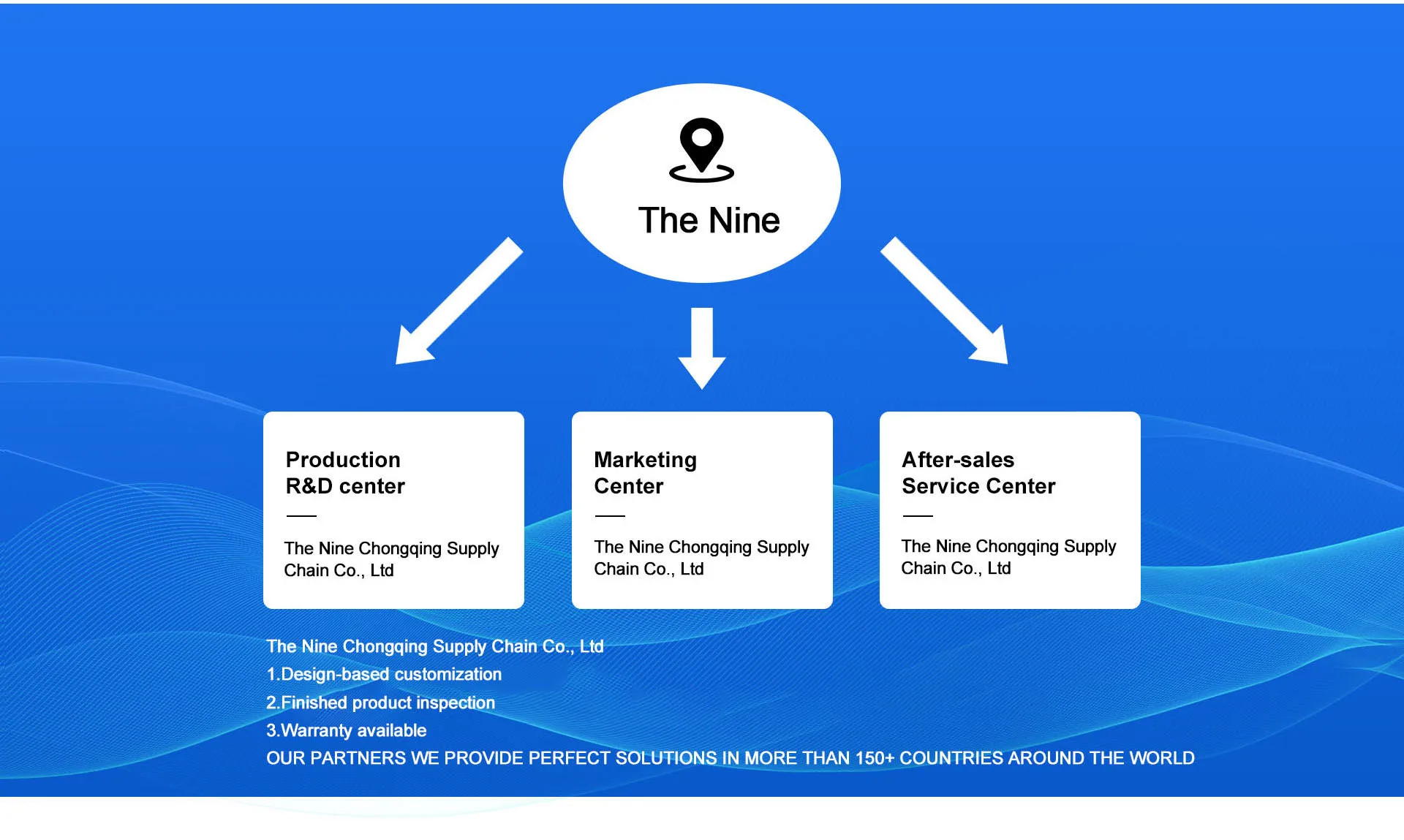 The Nine

Production
R&D center

The Nine Chongqing Supply Chain Co., Ltd

Marketing
Center

The Nine Chongqing Supply Chain Co., Ltd

After-sales
Service Center

The Nine Chongqing Supply Chain Co., Ltd

The Nine Chongqing Supply Chain Co., Ltd
1.Design-based customization
2.Finished product inspection
3.Warranty available
OUR PARTNERS WE PROVIDE PERFECT SOLUTIONS IN MORE THAN 150+ COUNTRIES AROUND THE WORLD